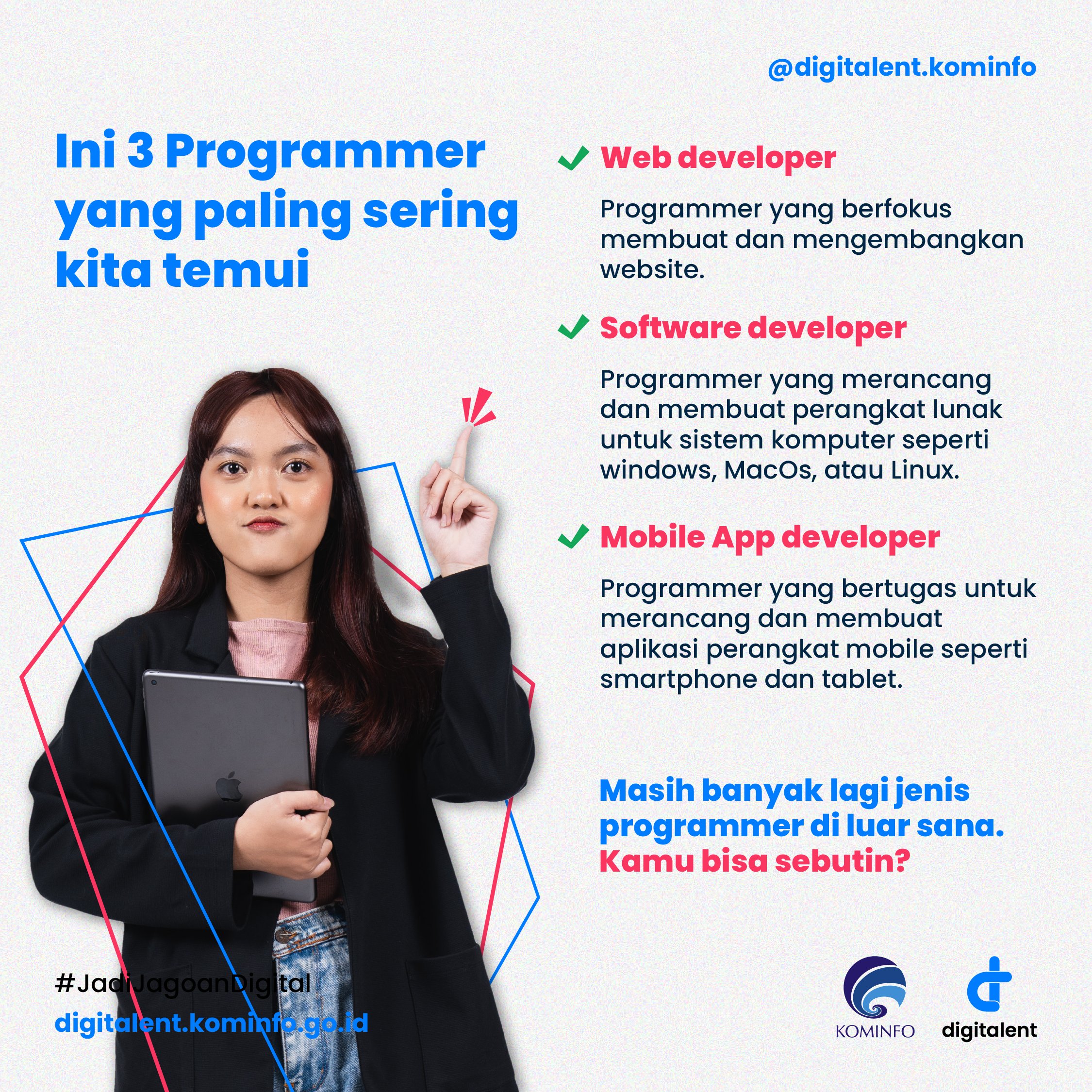 @digitalent.kominfo

Ini 3 Programmer yang paling sering kita temui

Web developer

Programmer yang berfokus membuat dan mengembangkan website.

Software developer

Programmer yang merancang dan membuat perangkat lunak untuk sistem komputer seperti windows, MacOs, atau Linux.

Mobile App developer

Programmer yang bertugas untuk merancang dan membuat aplikasi perangkat mobile seperti smartphone dan tablet.

Masih banyak lagi jenis programmer di luar sana. Kamu bisa sebutin?

#JadiJagoanDigital
digitalent.kominfo.go.id

KOMINFO
digitalent